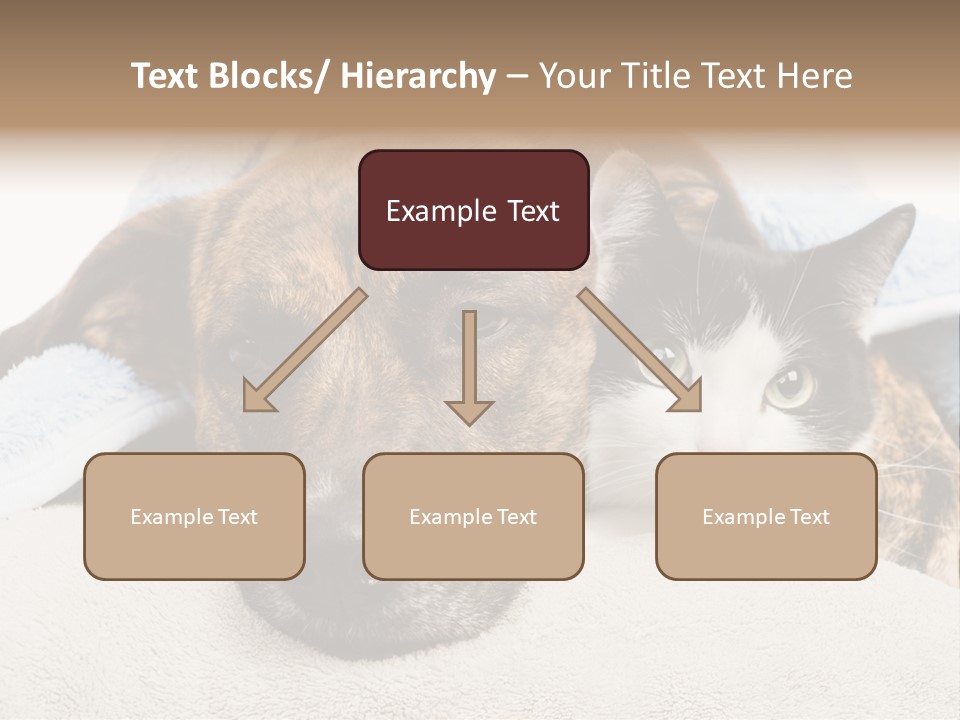 Text Blocks/ Hierarchy – Your Title Text Here

Example Text

Example Text

Example Text

Example Text